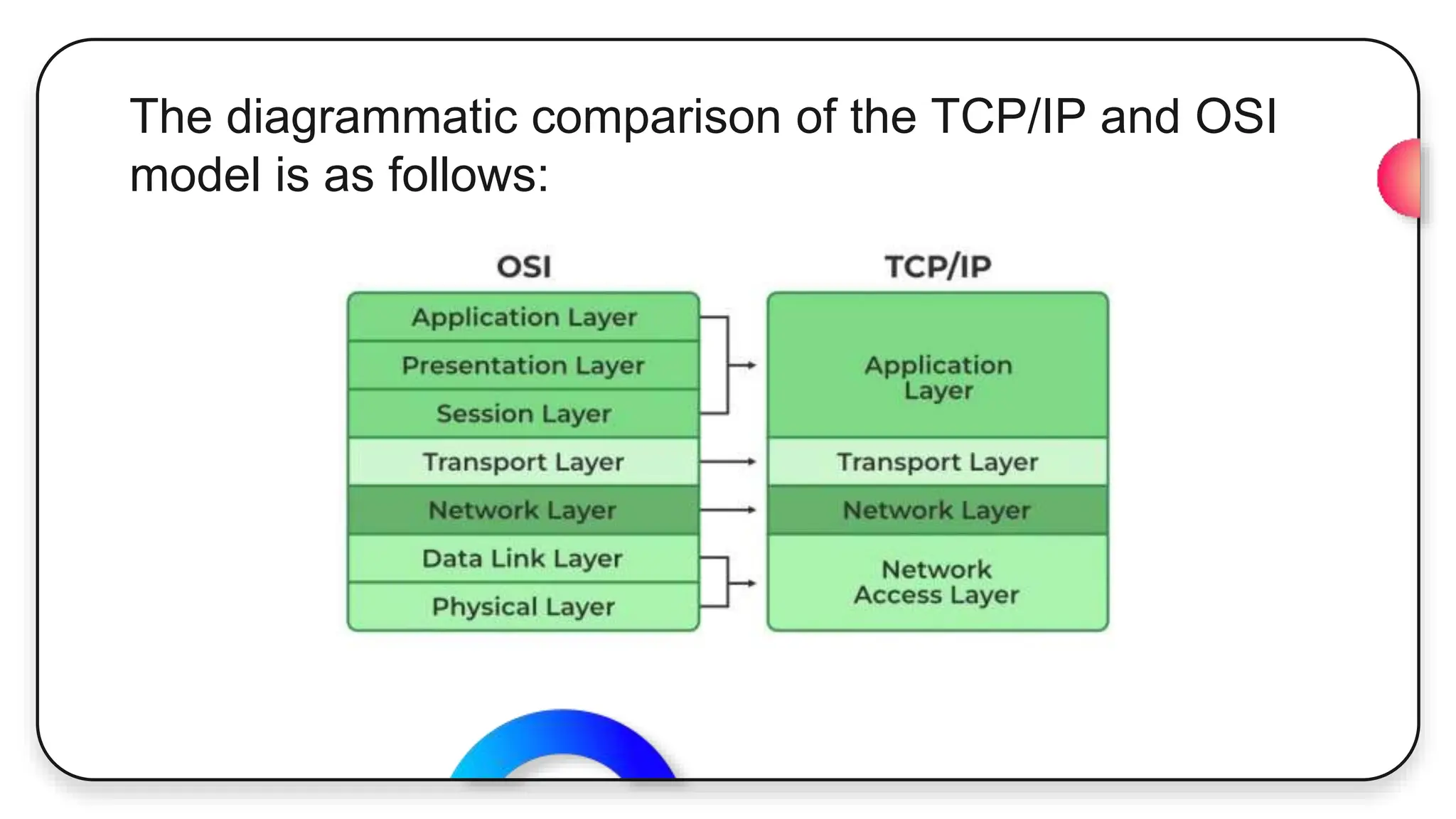 The diagrammatic comparison of the TCP/IP and OSI model is as follows:

OSI

Application Layer
Presentation Layer
Session Layer
Transport Layer
Network Layer
Data Link Layer
Physical Layer

TCP/IP

Application Layer
Transport Layer
Network Layer
Network Access Layer